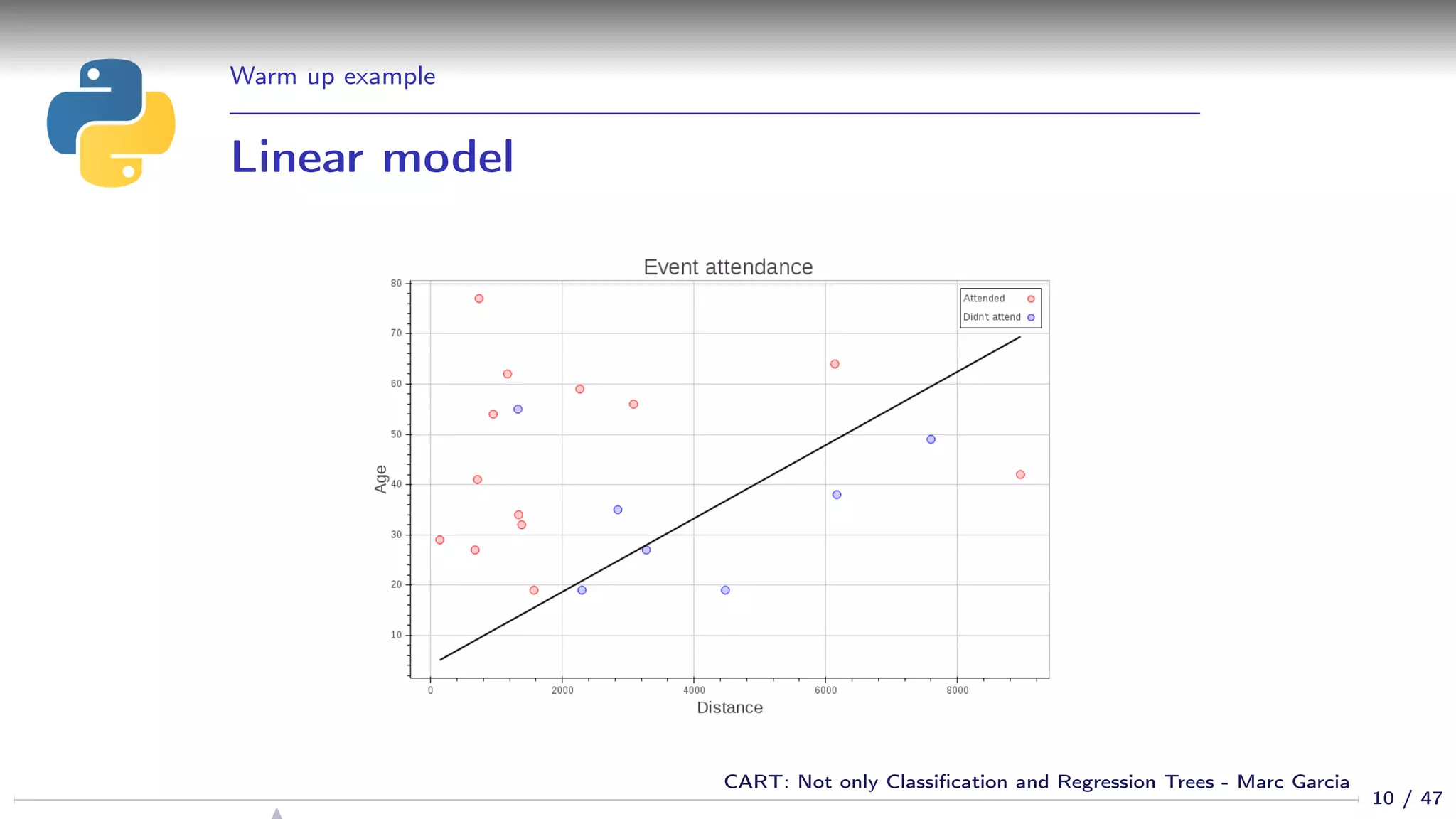 Warm up example

Linear model

Event attendance

Attended
Didn't attend

80
70
60
50
40
30
20
10

Age

0
2000
4000
6000
8000

Distance

CART: Not only Classification and Regression Trees - Marc Garcia

10 / 47